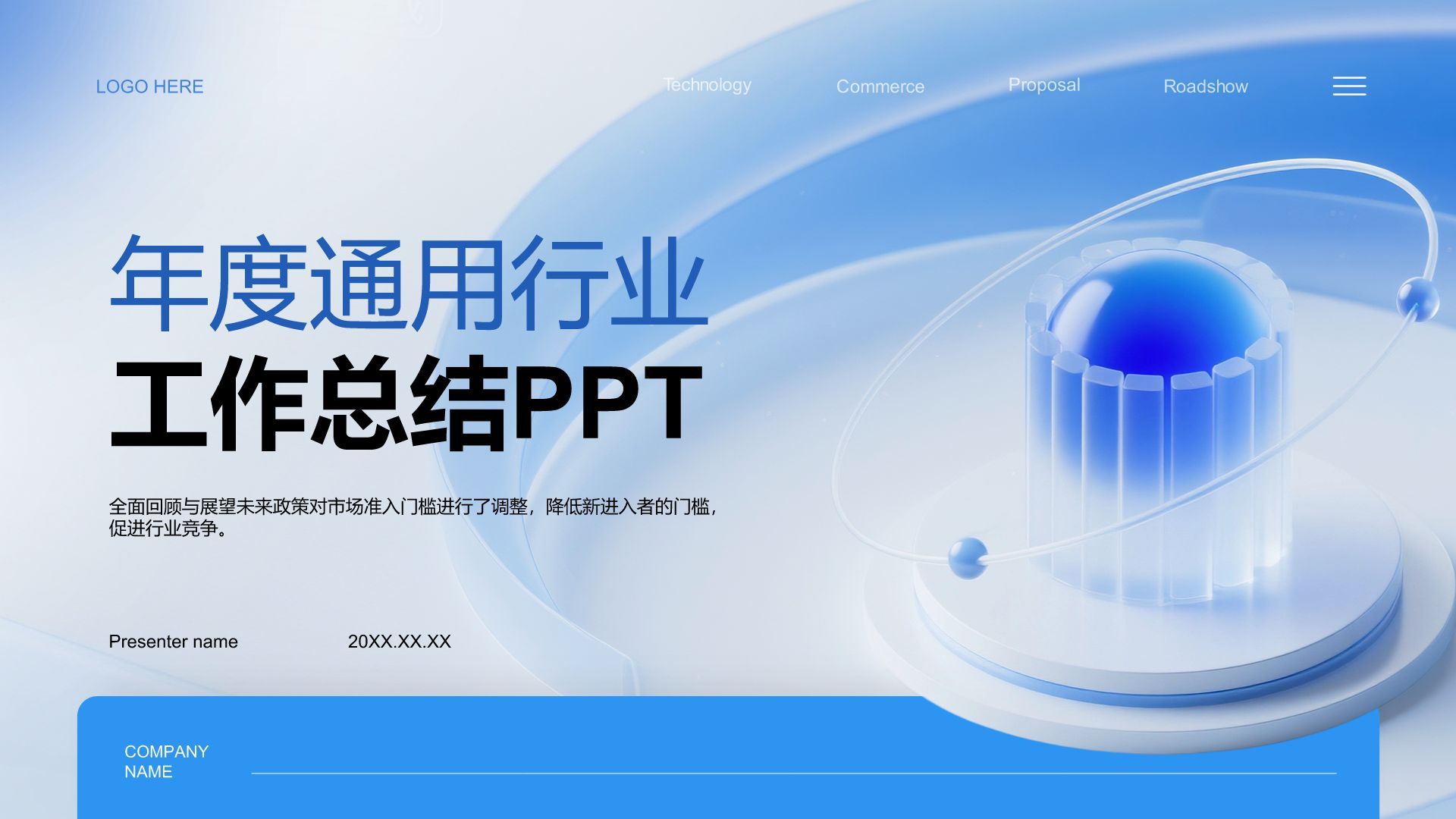 LOGO HERE

Technology Commerce Proposal Roadshow

年度通用行业
工作总结PPT

全面回顾与展望未来政策对市场准入门槛进行了调整，降低新进入者的门槛，促进行业竞争。

Presenter name 20XX.XX.XX

COMPANY NAME